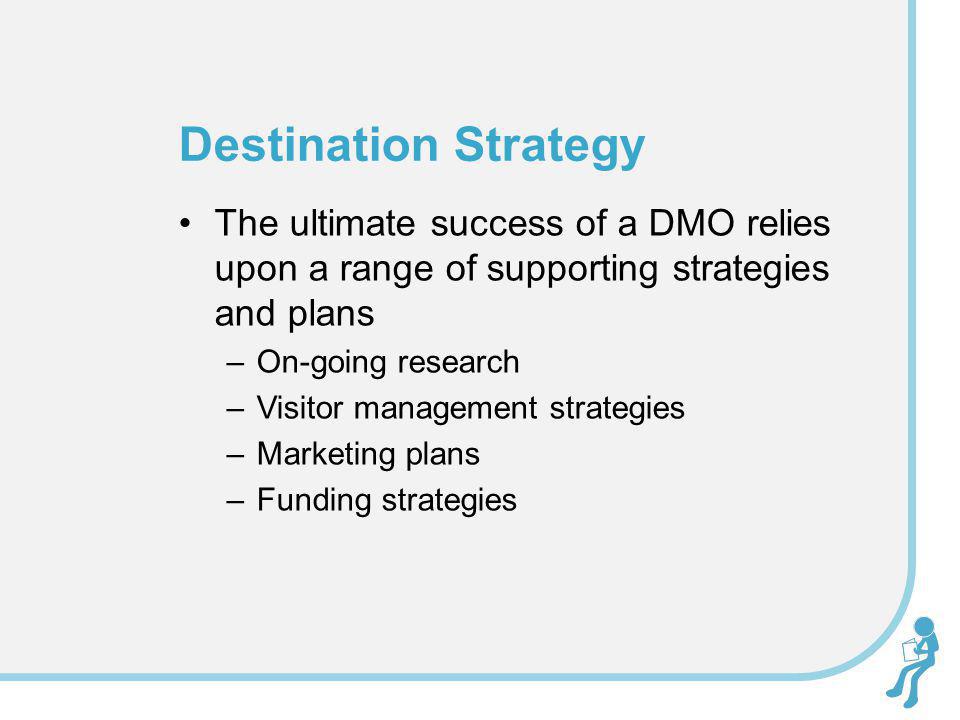 Destination Strategy

• The ultimate success of a DMO relies upon a range of supporting strategies and plans
– On-going research
– Visitor management strategies
– Marketing plans
– Funding strategies